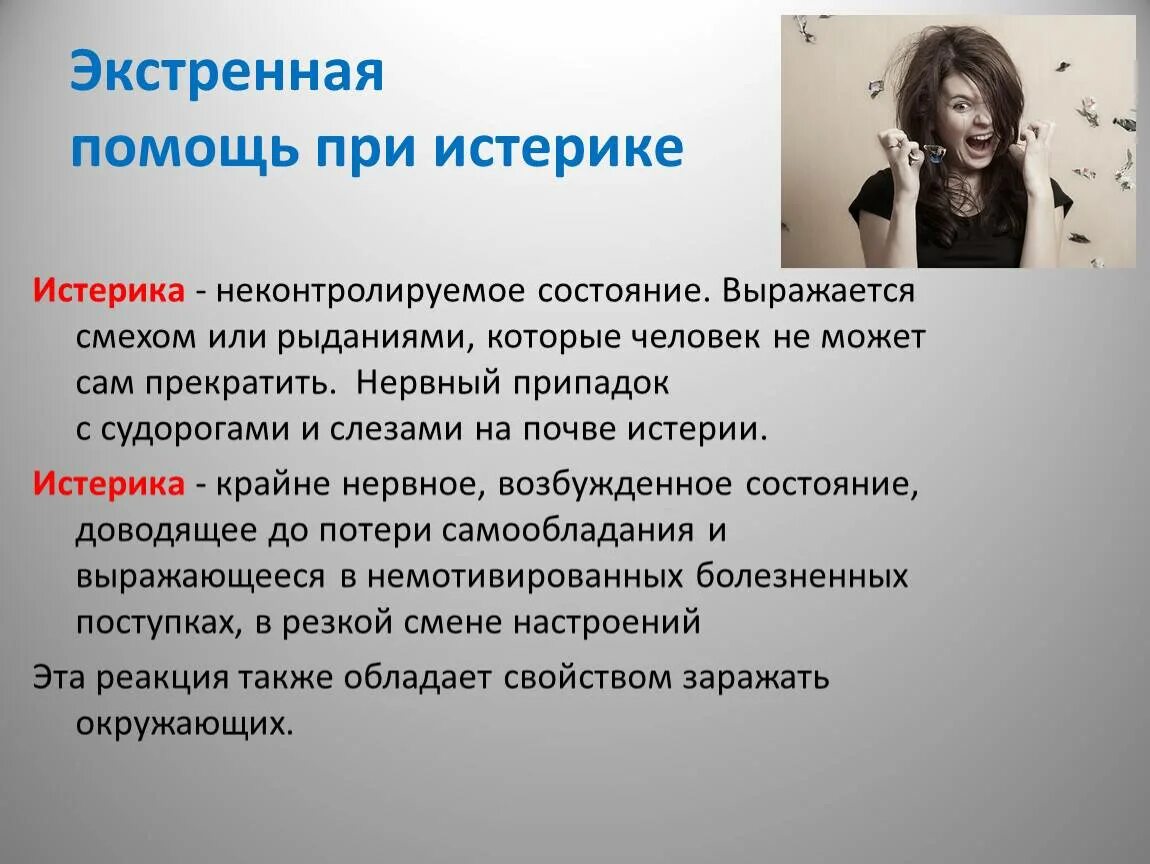 Экстренная помощь при истерике

Истерика - неконтролируемое состояние. Выражается смехом или рыданиями, которые человек не может сам прекратить. Нервный припадок с судорогами и слезами на почве истерии.

Истерика - крайне нервное, возбужденное состояние, доводящее до потери самообладания и выражающееся в немотивированных болезненных поступках, в резкой смене настроений

Эта реакция также обладает свойством заражать окружающих.